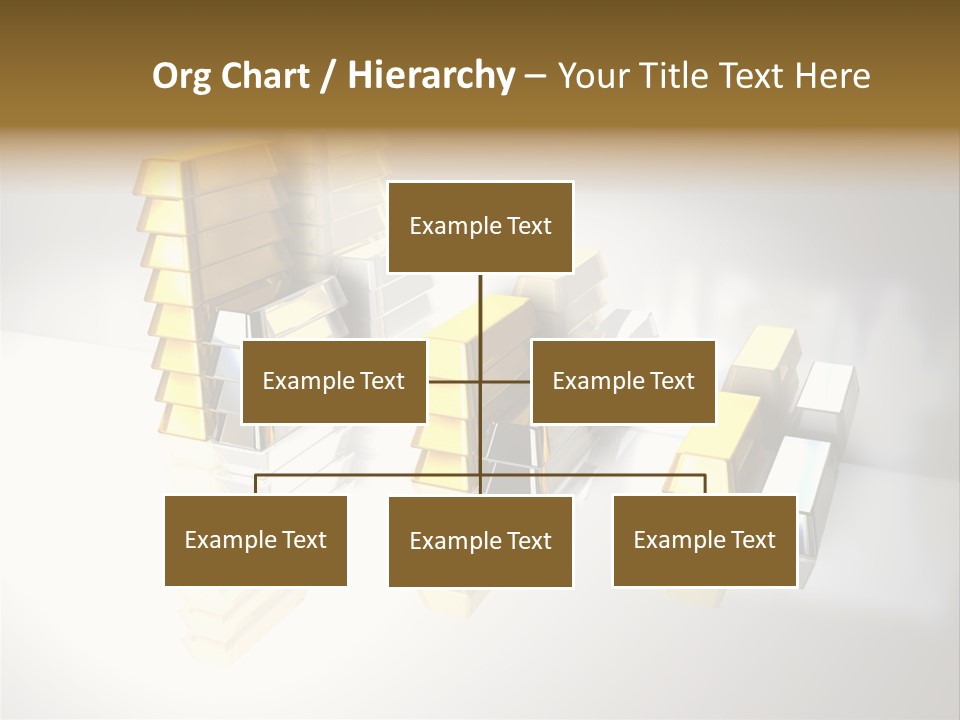 Org Chart / Hierarchy – Your Title Text Here

Example Text

Example Text

Example Text

Example Text

Example Text

Example Text